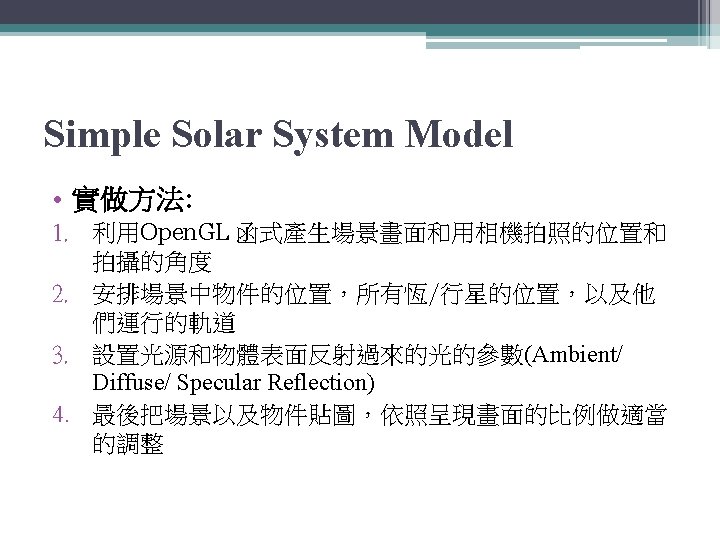 Simple Solar System Model

• 實做方法:

1. 利用OpenGL 函式產生場景畫面和用相機拍照的位置和拍攝的角度
2. 安排場景中物件的位置，所有恆/行星的位置，以及他們運行的軌道
3. 設置光源和物體表面反射過來的光的參數(Ambient/ Diffuse/ Specular Reflection)
4. 最後把場景以及物件貼圖，依照呈現畫面的比例做適當的調整